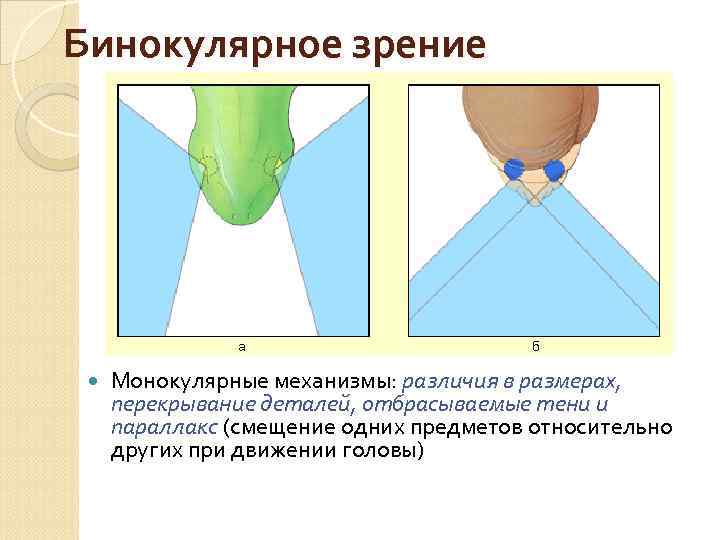 Бинокулярное зрение

а

б

Монокулярные механизмы: различия в размерах, перекрывание деталей, отбрасываемые тени и параллакс (смещение одних предметов относительно других при движении головы)